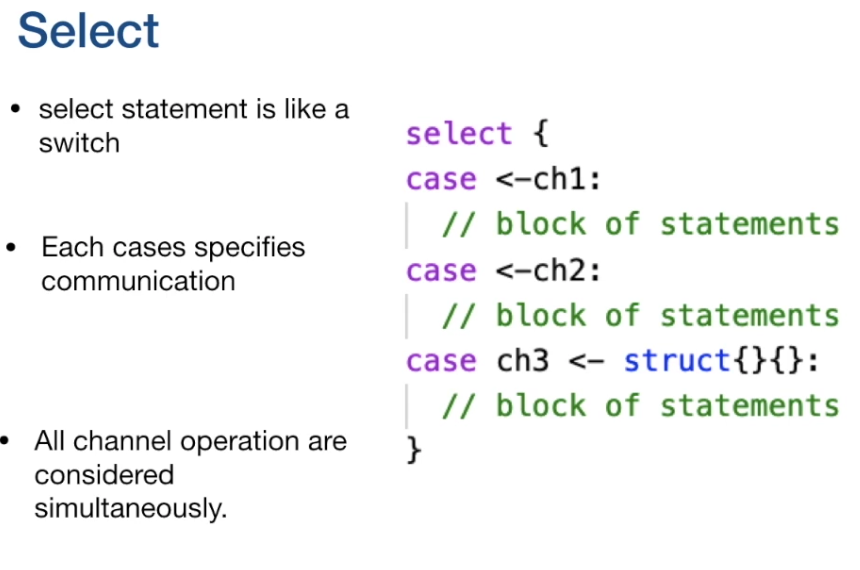 Select

• select statement is like a switch

• Each cases specifies communication

• All channel operation are considered simultaneously.

select {
case <-ch1:
  // block of statements
case <-ch2:
  // block of statements
case ch3 <- struct{}{}:
  // block of statements
}